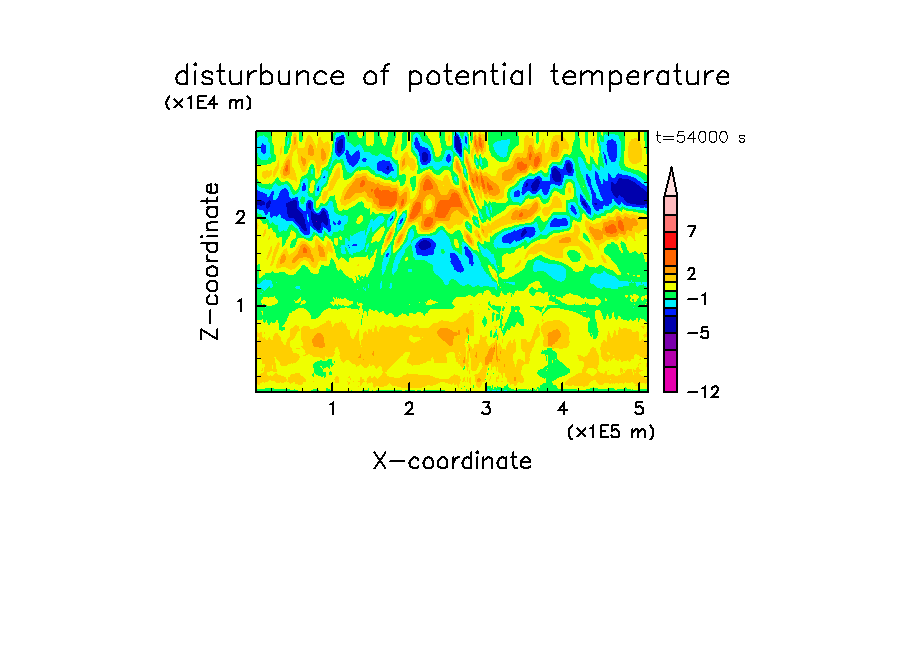 disturbunce of potential temperature

(x1E4 m)

t=54000 s

Z-coordinate

2

1

7

2

−1

−5

−12

1 2 3 4 5

(x1E5 m)

X-coordinate